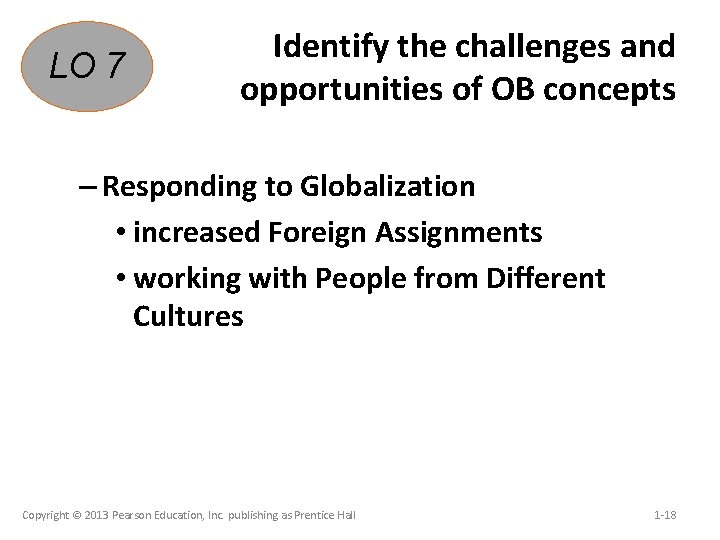 LO 7

Identify the challenges and opportunities of OB concepts

– Responding to Globalization

• increased Foreign Assignments

• working with People from Different Cultures

Copyright © 2013 Pearson Education, Inc. publishing as Prentice Hall

1-18